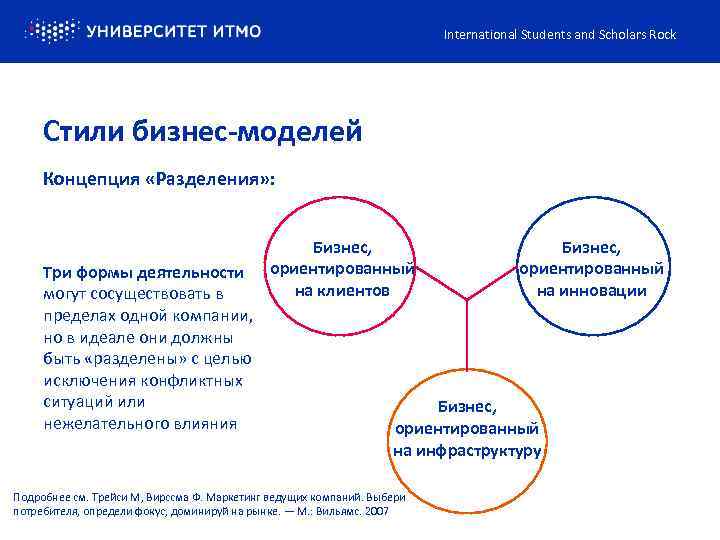 УНИВЕРСИТЕТ ИТМО

International Students and Scholars Rock

Стили бизнес-моделей

Концепция «Разделения»:

Три формы деятельности могут сосуществовать в пределах одной компании, но в идеале они должны быть «разделены» с целью исключения конфликтных ситуаций или нежелательного влияния

Бизнес, ориентированный на клиентов

Бизнес, ориентированный на инновации

Бизнес, ориентированный на инфраструктуру

Подробнее см. Трейси М, Вирсема Ф. Маркетинг ведущих компаний. Выбери потребителя, определи фокус, доминируй на рынке. — М.: Вильямс. 2007